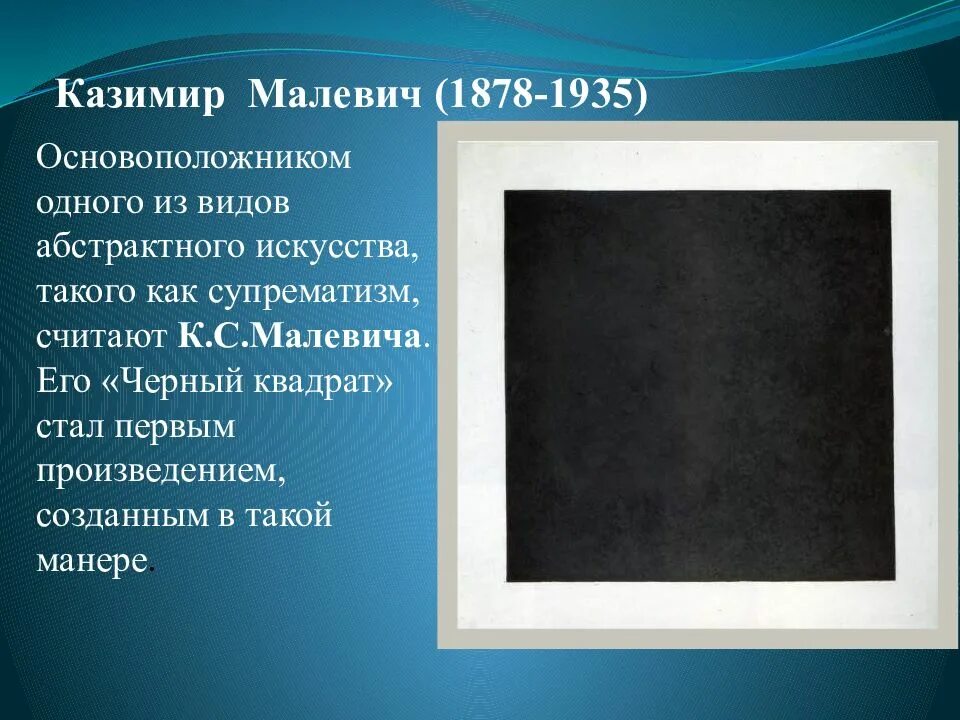 Казимир Малевич (1878-1935)

Основоположником одного из видов абстрактного искусства, такого как супрематизм, считают К.С.Малевича. Его «Черный квадрат» стал первым произведением, созданным в такой манере.